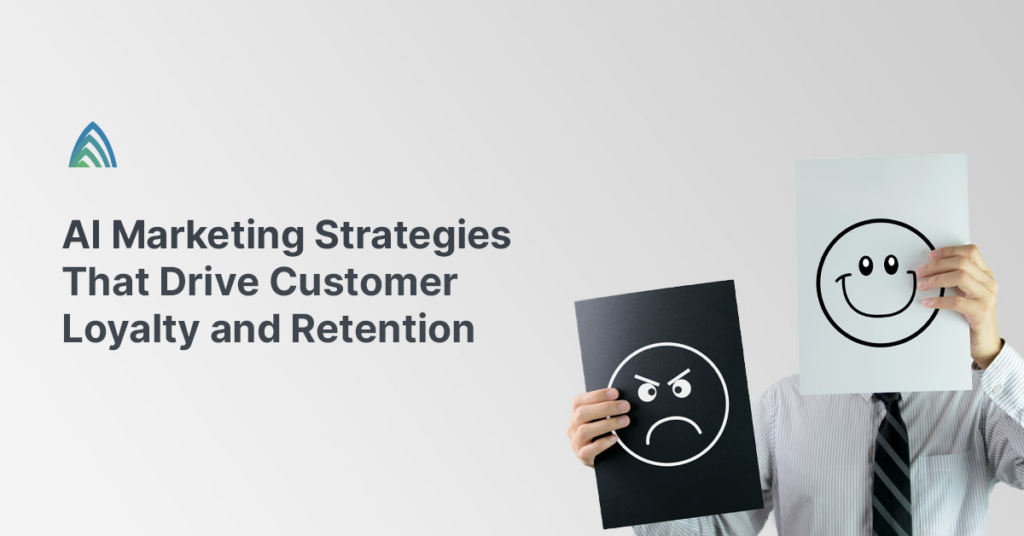 AI Marketing Strategies That Drive Customer Loyalty and Retention